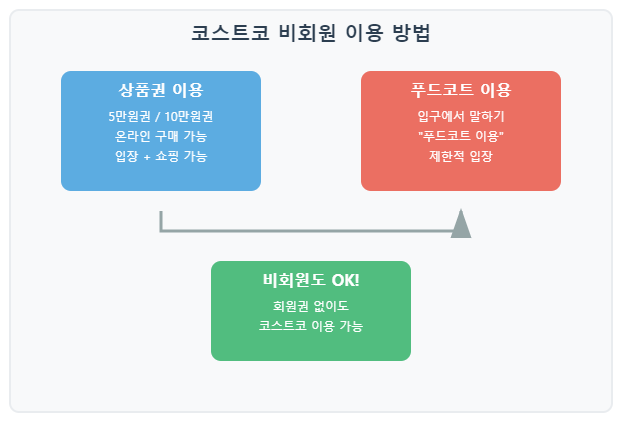 코스트코 비회원 이용 방법

상품권 이용

5만원권 / 10만원권
온라인 구매 가능
입장 + 쇼핑 가능

푸드코트 이용

입구에서 말하기
"푸드코트 이용"
제한적 입장

비회원도 OK!

회원권 없이도
코스트코 이용 가능